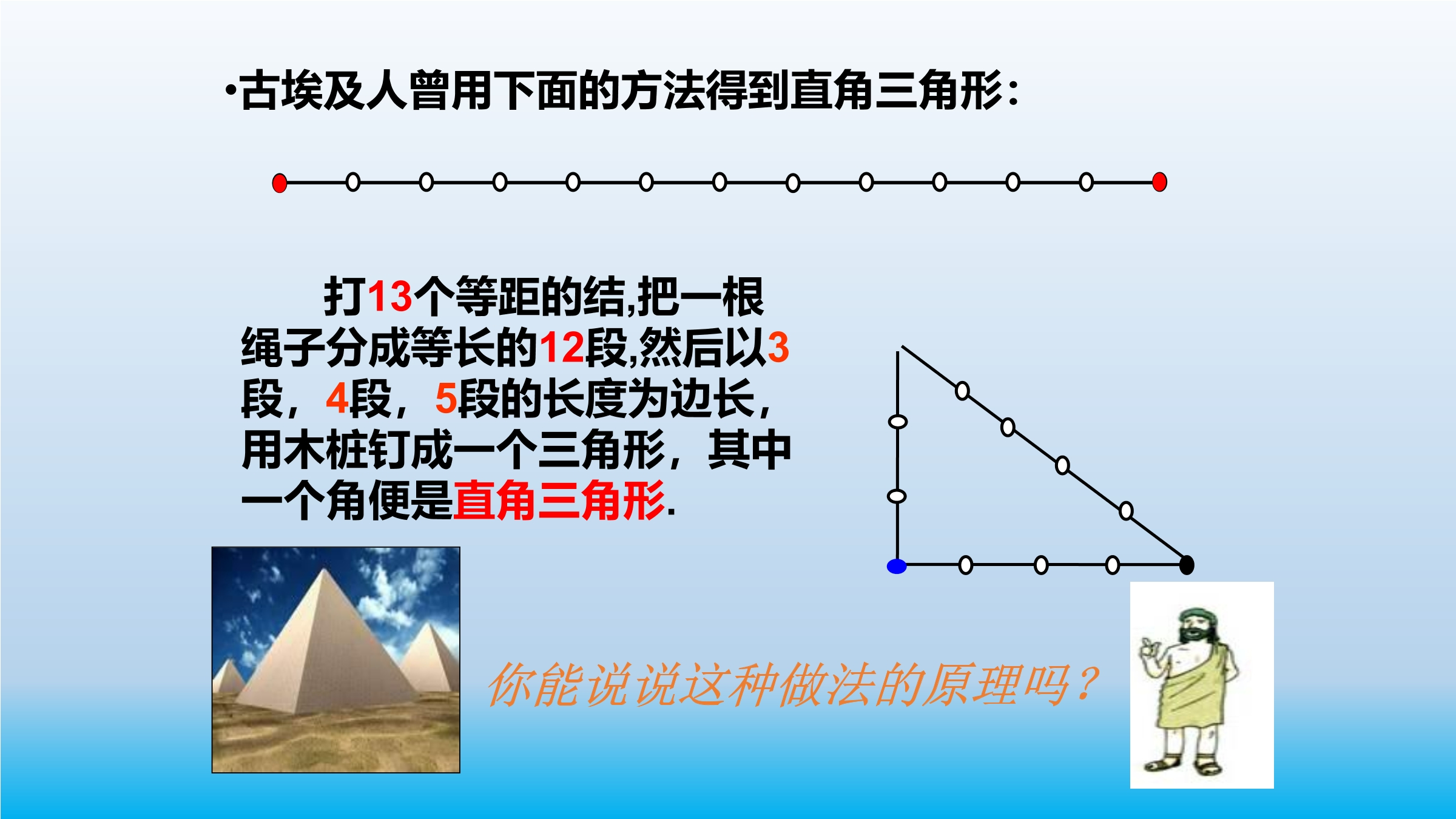 •古埃及人曾用下面的方法得到直角三角形：

打13个等距的结,把一根绳子分成等长的12段,然后以3段，4段，5段的长度为边长，用木桩钉成一个三角形，其中一个角便是直角三角形.

你能说说这种做法的原理吗？